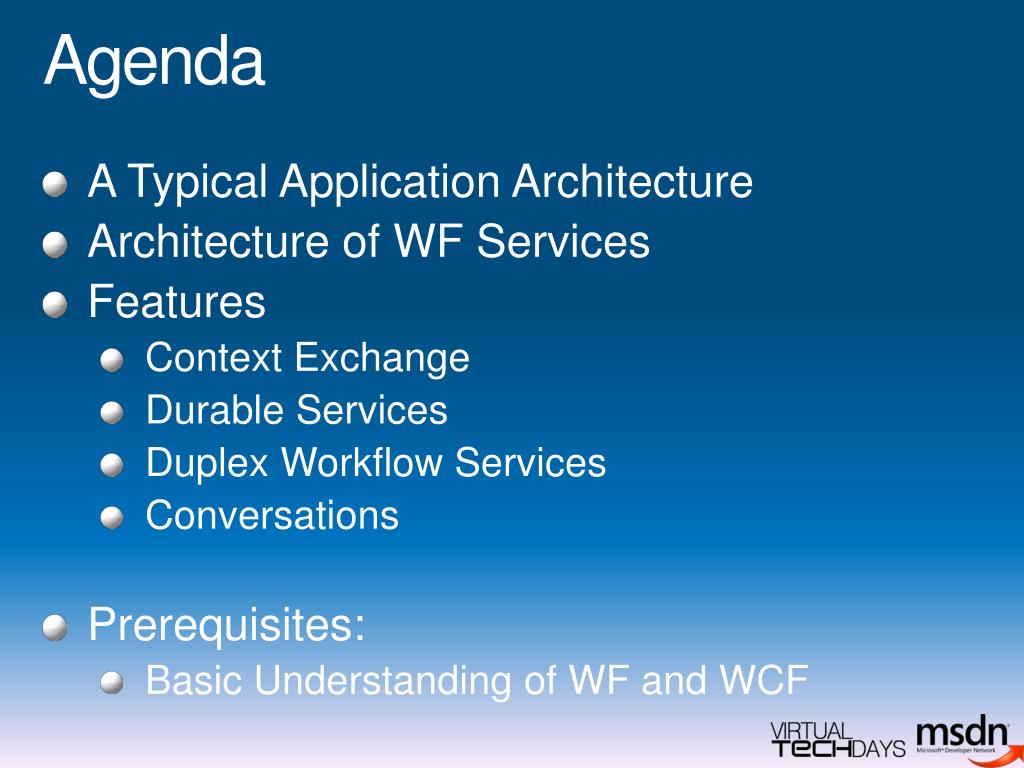 Agenda

A Typical Application Architecture
Architecture of WF Services
Features
Context Exchange
Durable Services
Duplex Workflow Services
Conversations

Prerequisites:
Basic Understanding of WF and WCF

VIRTUAL TECHDAYS msdn Microsoft Developer Network